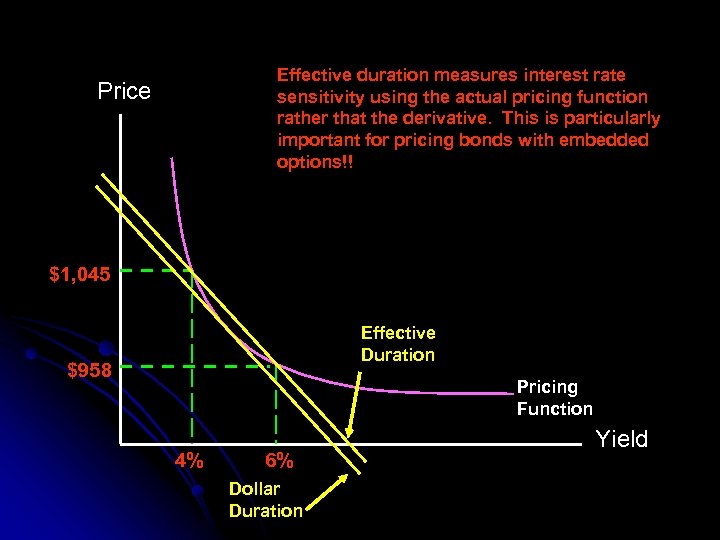 Effective duration measures interest rate sensitivity using the actual pricing function rather that the derivative. This is particularly important for pricing bonds with embedded options!!

Price

$1,045

$958

Effective Duration

Pricing Function

Yield

4%

6%

Dollar Duration